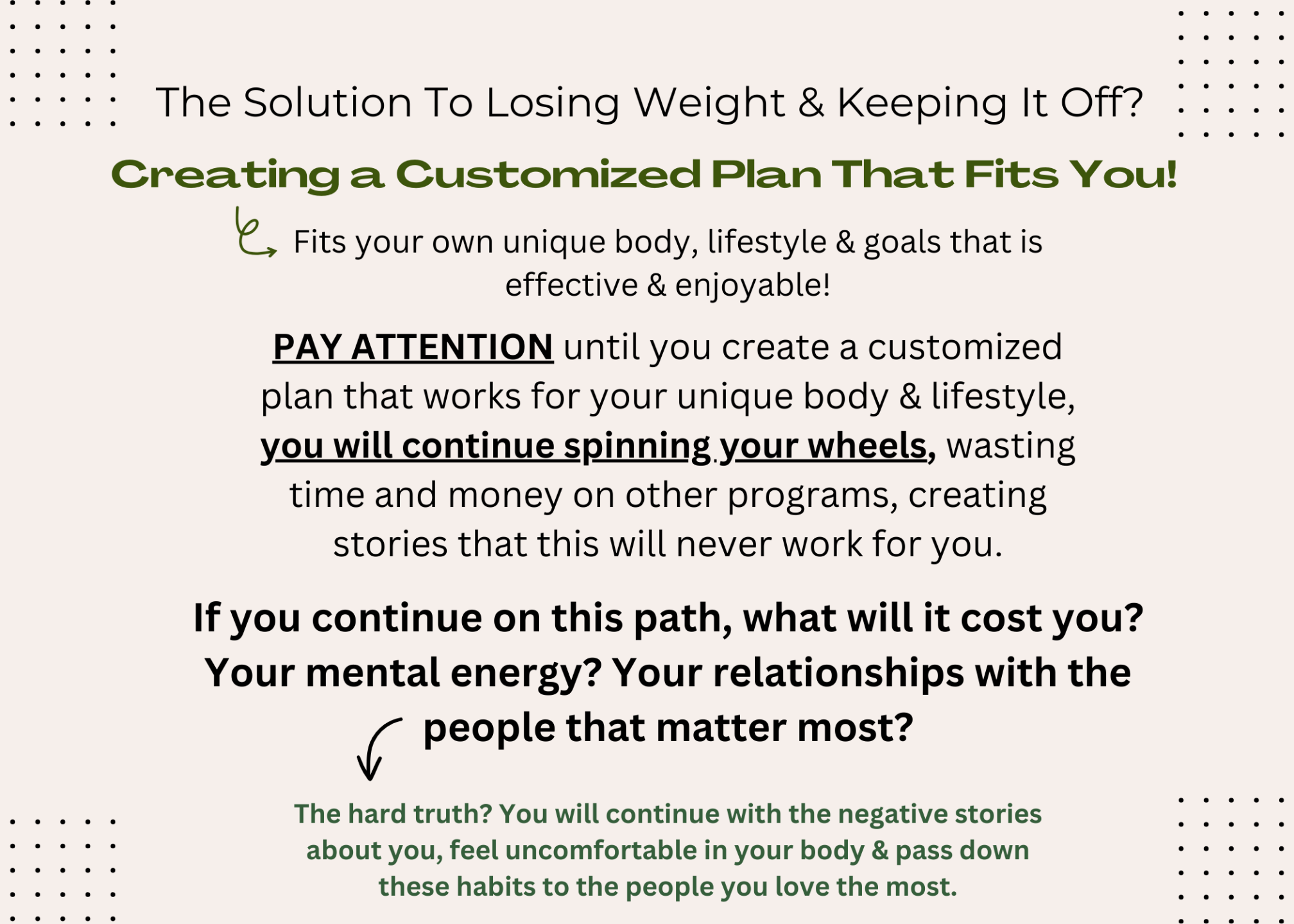 The Solution To Losing Weight & Keeping It Off?

Creating a Customized Plan That Fits You!

Fits your own unique body, lifestyle & goals that is effective & enjoyable!

PAY ATTENTION until you create a customized plan that works for your unique body & lifestyle, you will continue spinning your wheels, wasting time and money on other programs, creating stories that this will never work for you.

If you continue on this path, what will it cost you? Your mental energy? Your relationships with the people that matter most?

The hard truth? You will continue with the negative stories about you, feel uncomfortable in your body & pass down these habits to the people you love the most.